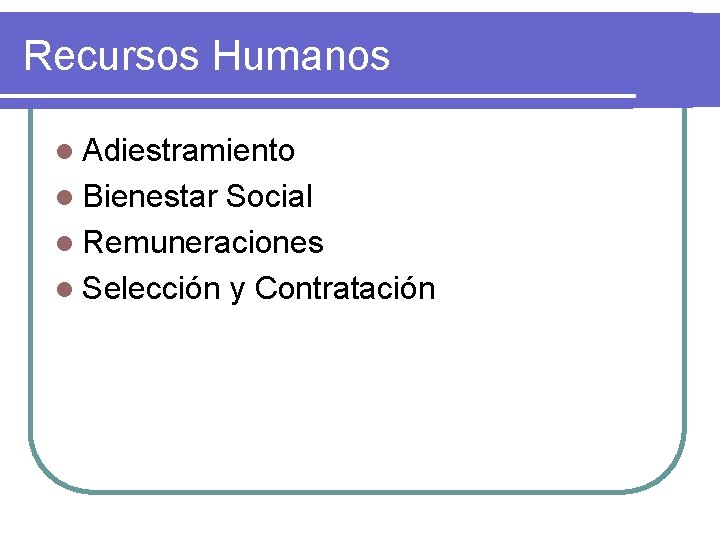 Recursos Humanos

- Adiestramiento
- Bienestar Social
- Remuneraciones
- Selección y Contratación